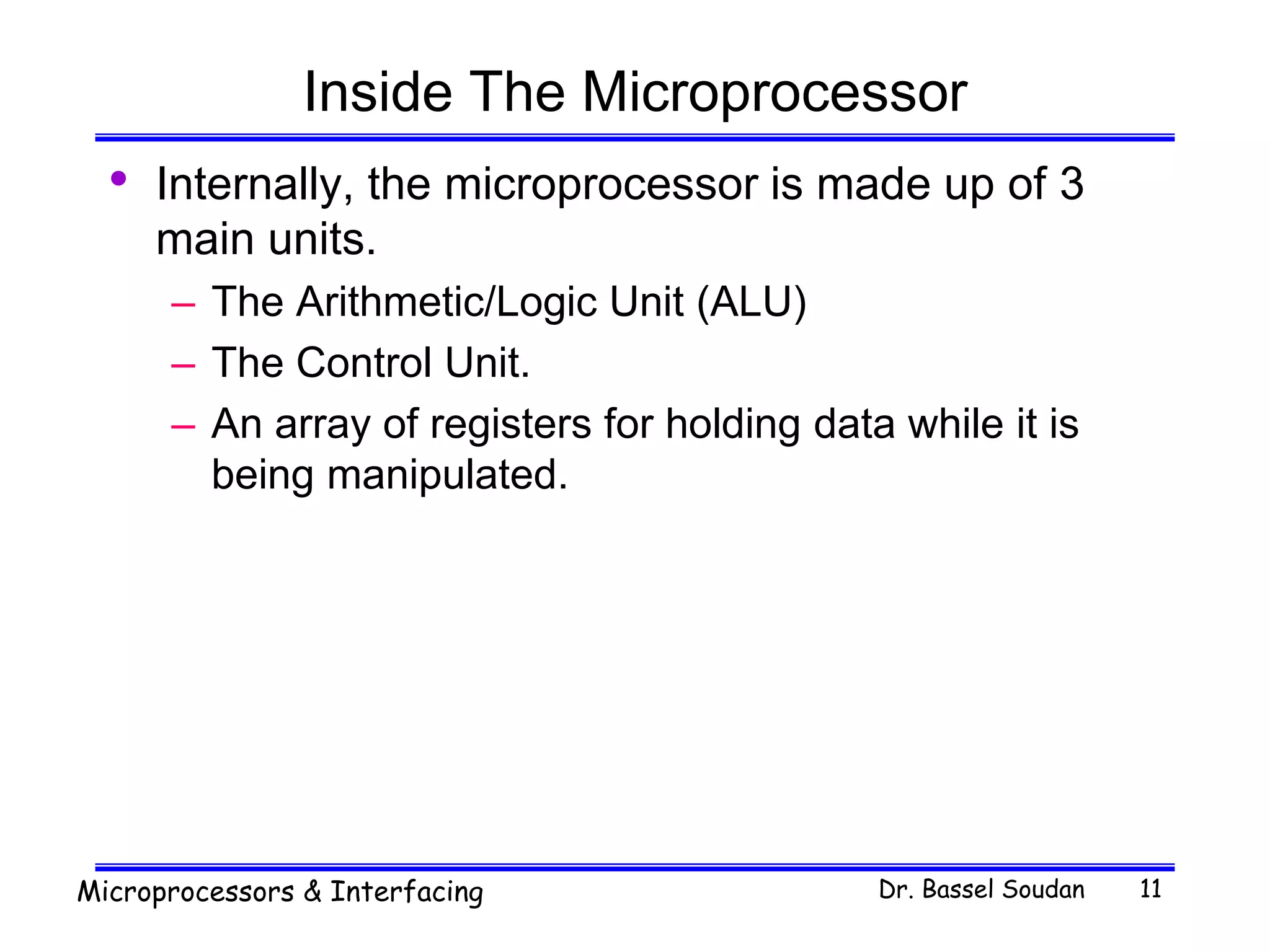 Inside The Microprocessor

• Internally, the microprocessor is made up of 3 main units.
  – The Arithmetic/Logic Unit (ALU)
  – The Control Unit.
  – An array of registers for holding data while it is being manipulated.

Microprocessors & Interfacing Dr. Bassel Soudan 11